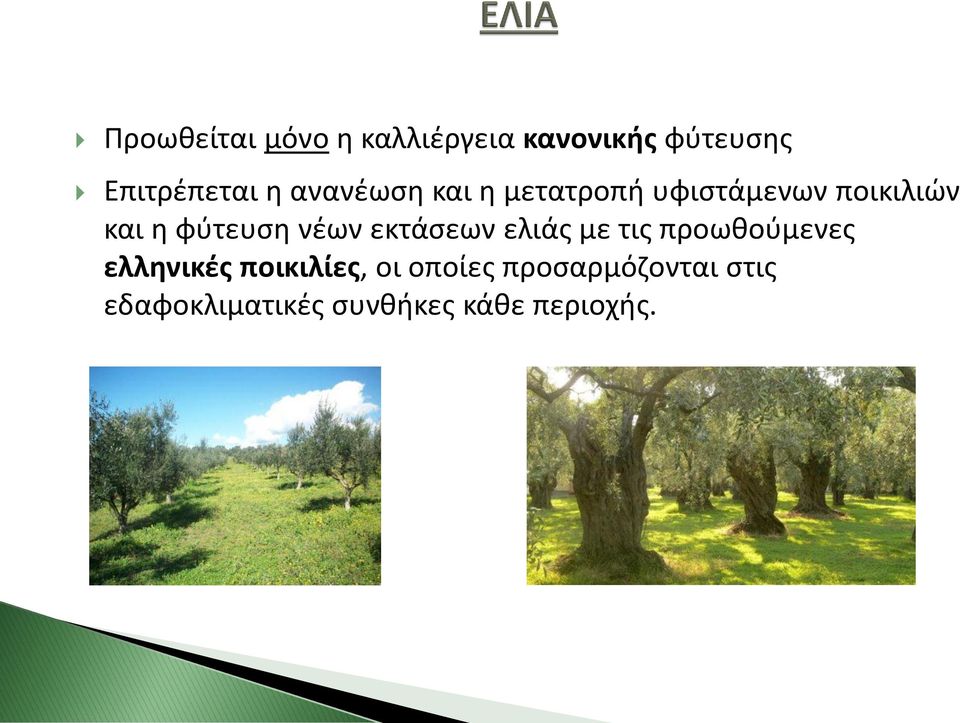 ΕΛΙΑ

Προωθείται μόνο η καλλιέργεια κανονικής φύτευσης

Επιτρέπεται η ανανέωση και η μετατροπή υφιστάμενων ποικιλιών και η φύτευση νέων εκτάσεων ελιάς με τις προωθούμενες ελληνικές ποικιλίες, οι οποίες προσαρμόζονται στις εδαφοκλιματικές συνθήκες κάθε περιοχής.